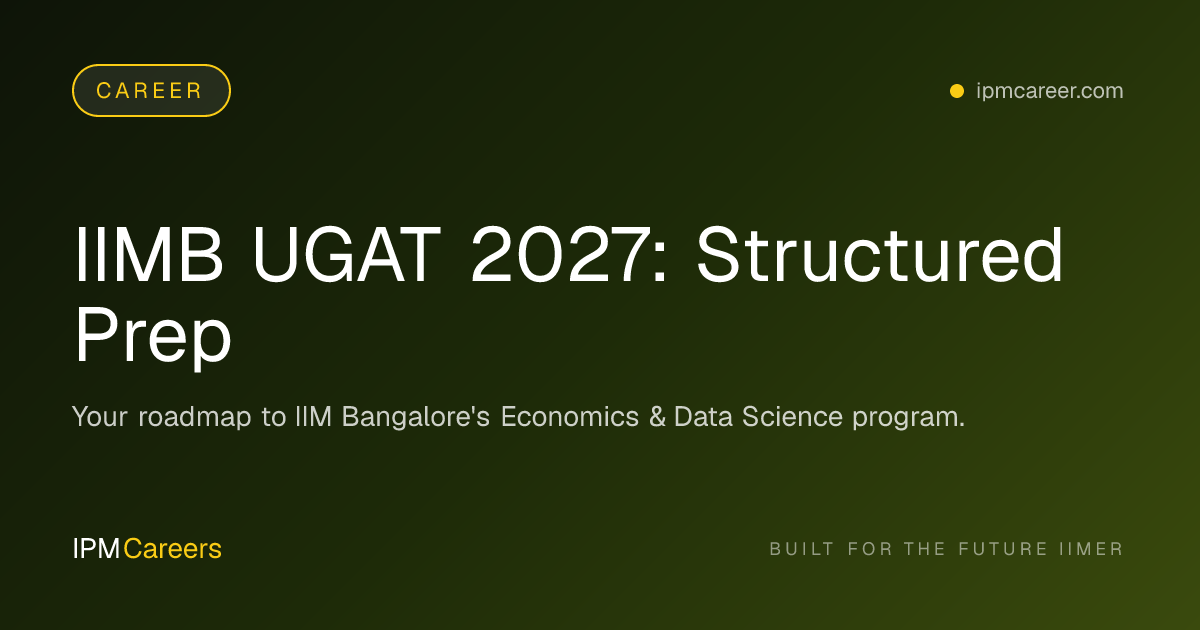 CAREER

ipmcareer.com

IIMB UGAT 2027: Structured Prep

Your roadmap to IIM Bangalore's Economics & Data Science program.

IPMCareers

BUILT FOR THE FUTURE IIMER